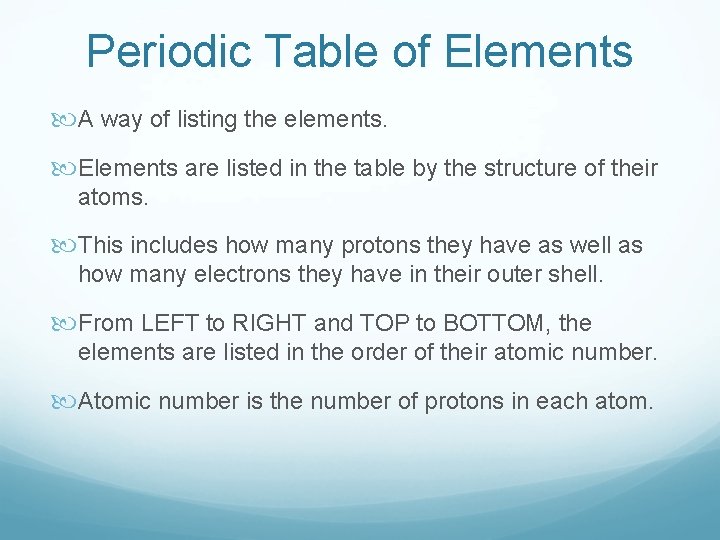 Periodic Table of Elements

A way of listing the elements.

Elements are listed in the table by the structure of their atoms.

This includes how many protons they have as well as how many electrons they have in their outer shell.

From LEFT to RIGHT and TOP to BOTTOM, the elements are listed in the order of their atomic number.

Atomic number is the number of protons in each atom.